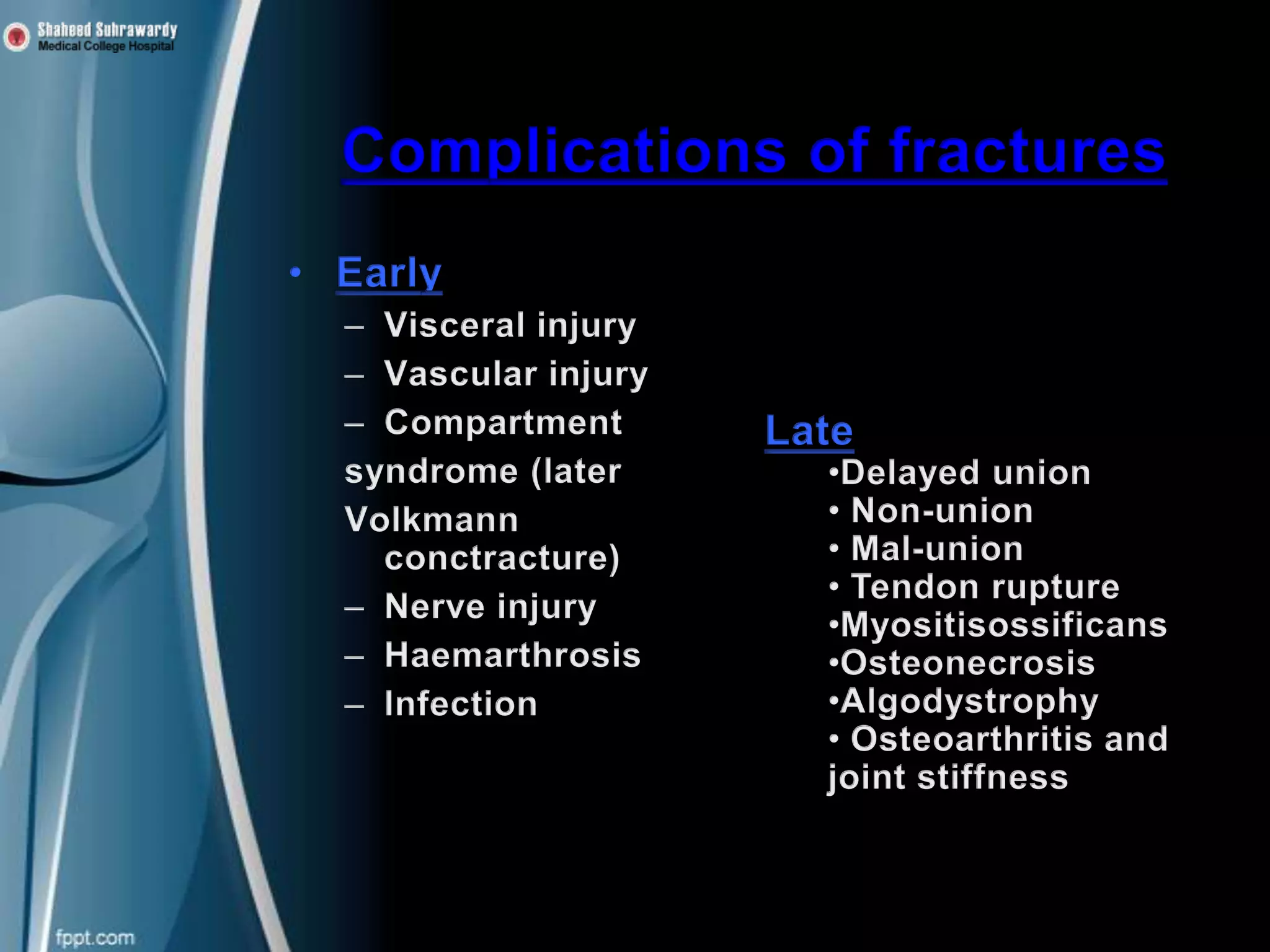 Shaheed Suhrawardy
Medical College Hospital

Complications of fractures

• Early
– Visceral injury
– Vascular injury
– Compartment syndrome (later Volkmann conctracture)
– Nerve injury
– Haemarthrosis
– Infection

Late
•Delayed union
• Non-union
• Mal-union
• Tendon rupture
•Myositisossificans
•Osteonecrosis
•Algodystrophy
• Osteoarthritis and joint stiffness

fppt.com